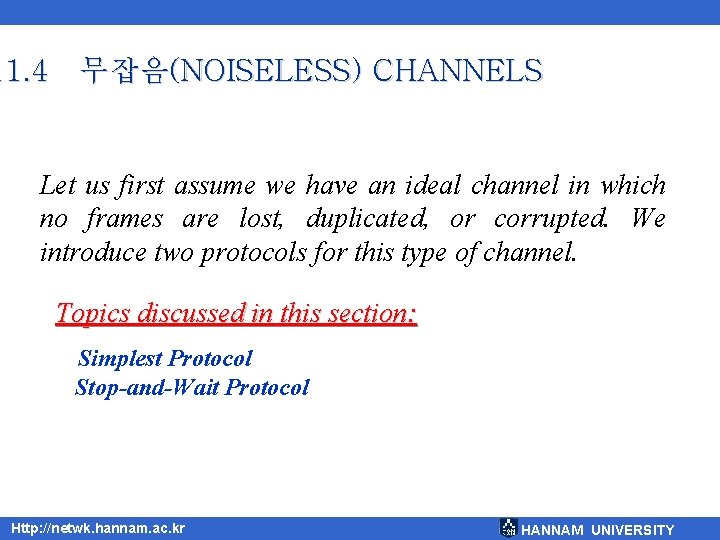 1.4 무잡음(NOISELESS) CHANNELS

Let us first assume we have an ideal channel in which no frames are lost, duplicated, or corrupted. We introduce two protocols for this type of channel.

Topics discussed in this section:

Simplest Protocol
Stop-and-Wait Protocol

Http://netwk.hannam.ac.kr

HANNAM UNIVERSITY